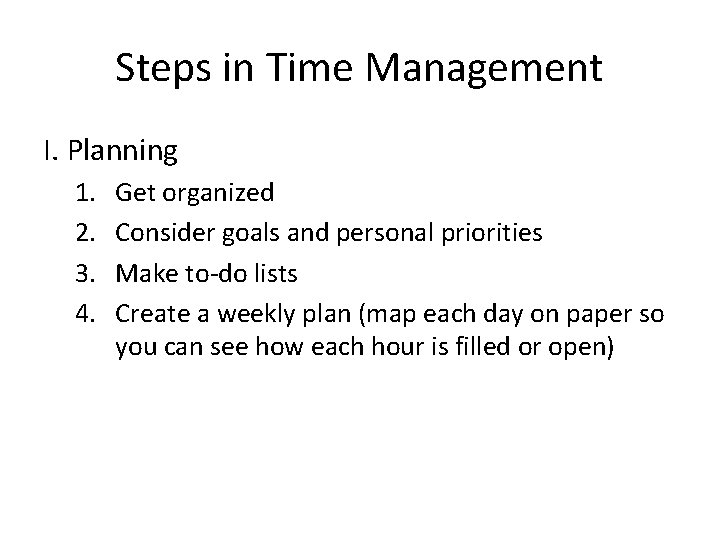 Steps in Time Management

I. Planning

1. Get organized
2. Consider goals and personal priorities
3. Make to-do lists
4. Create a weekly plan (map each day on paper so you can see how each hour is filled or open)